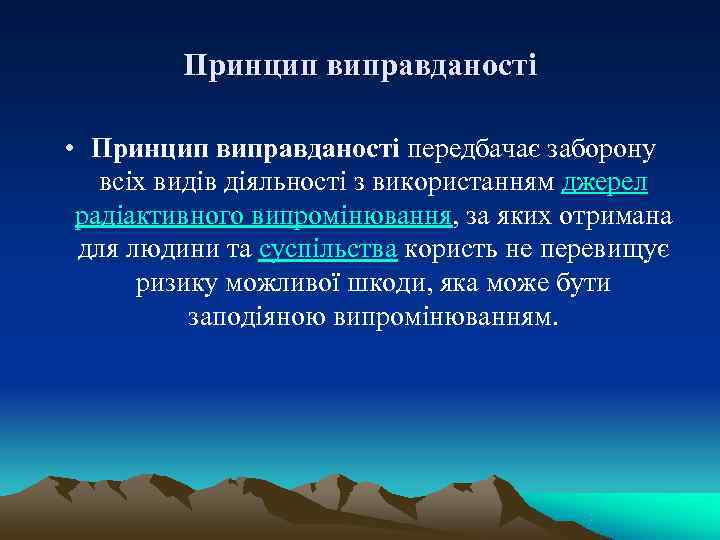 Принцип виправданості

• Принцип виправданості передбачає заборону всіх видів діяльності з використанням джерел радіактивного випромінювання, за яких отримана для людини та суспільства користь не перевищує ризику можливої шкоди, яка може бути заподіяною випромінюванням.